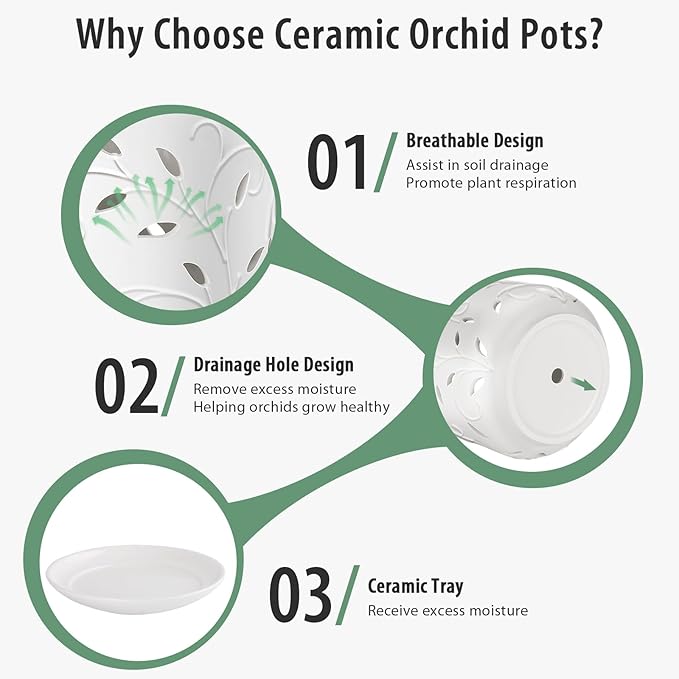 Why Choose Ceramic Orchid Pots?

01/ Breathable Design
Assist in soil drainage
Promote plant respiration

02/ Drainage Hole Design
Remove excess moisture
Helping orchids grow healthy

03/ Ceramic Tray
Receive excess moisture